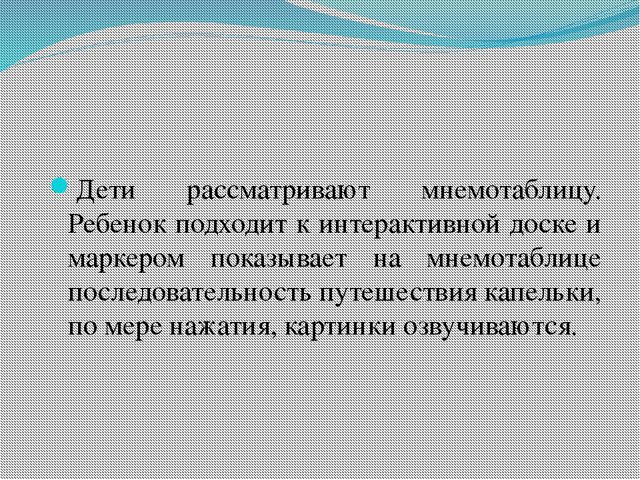 Дети рассматривают мнемотаблицу. Ребенок подходит к интерактивной доске и маркером показывает на мнемотаблице последовательность путешествия капельки, по мере нажатия, картинки озвучиваются.